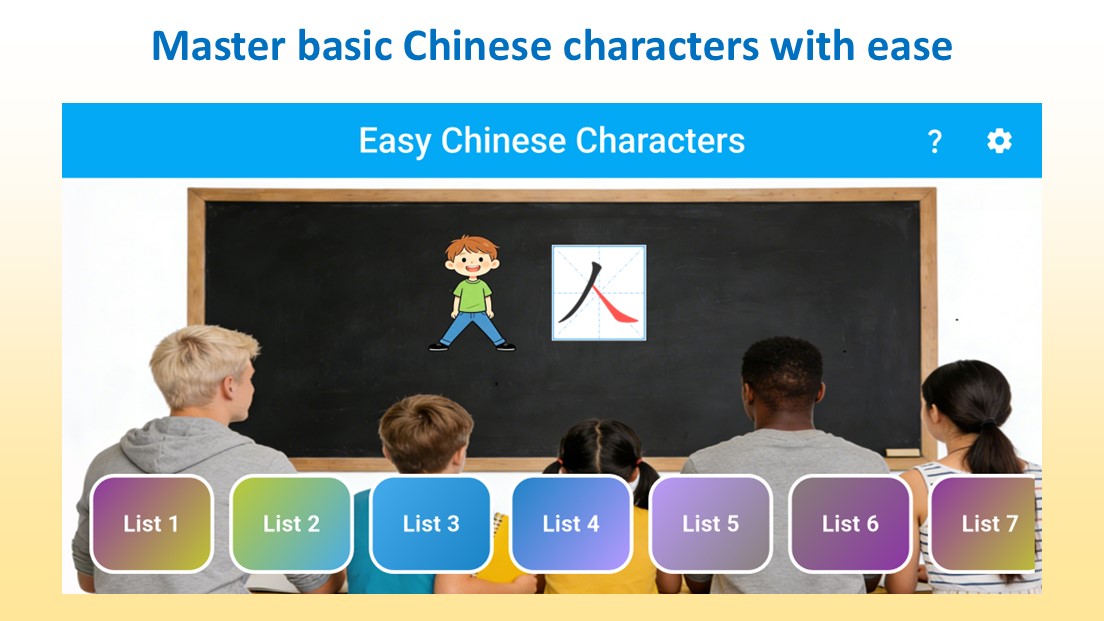 Master basic Chinese characters with ease

Easy Chinese Characters

?

人

List 1
List 2
List 3
List 4
List 5
List 6
List 7